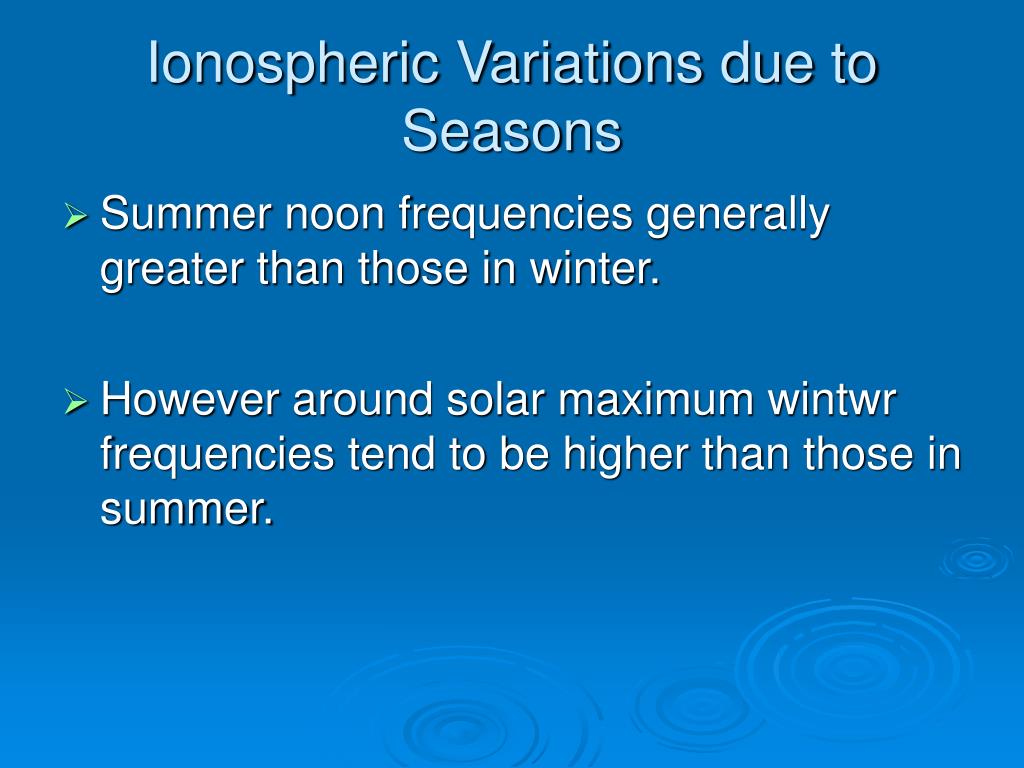 Ionospheric Variations due to Seasons

➢ Summer noon frequencies generally greater than those in winter.

➢ However around solar maximum wintwr frequencies tend to be higher than those in summer.